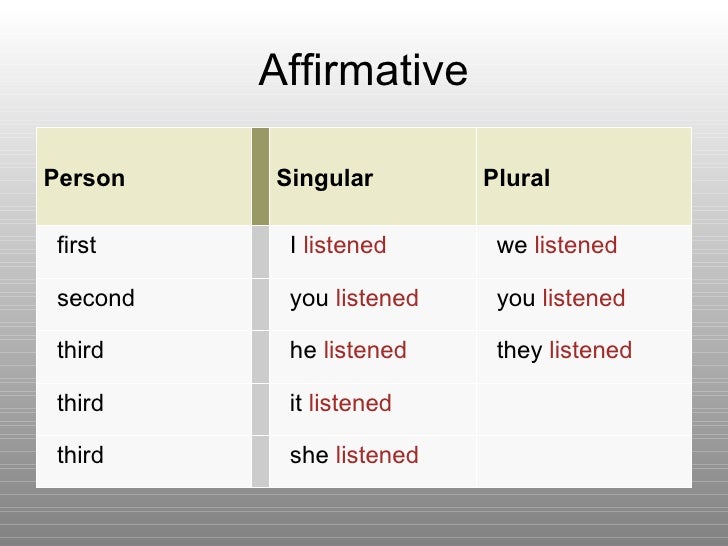 Affirmative

| Person | Singular | Plural |
|---|---|---|
| first | I listened | we listened |
| second | you listened | you listened |
| third | he listened | they listened |
| third | it listened | |
| third | she listened | |